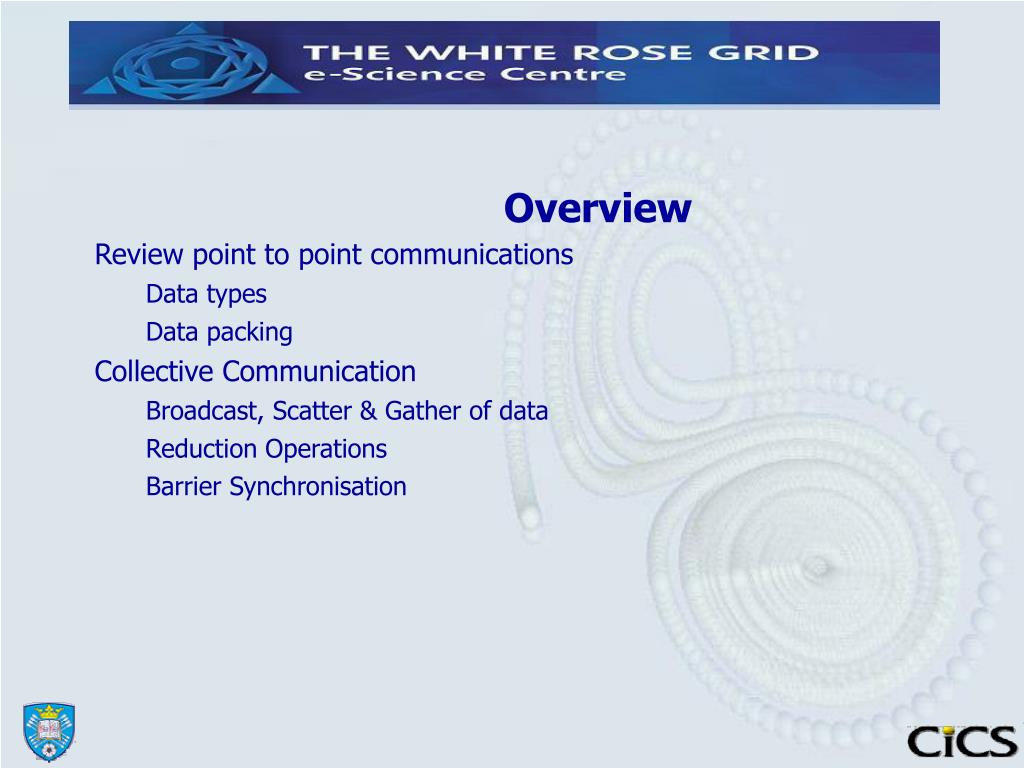 THE WHITE ROSE GRID
e-Science Centre

Overview

Review point to point communications

Data types

Data packing

Collective Communication

Broadcast, Scatter & Gather of data

Reduction Operations

Barrier Synchronisation

CiCS